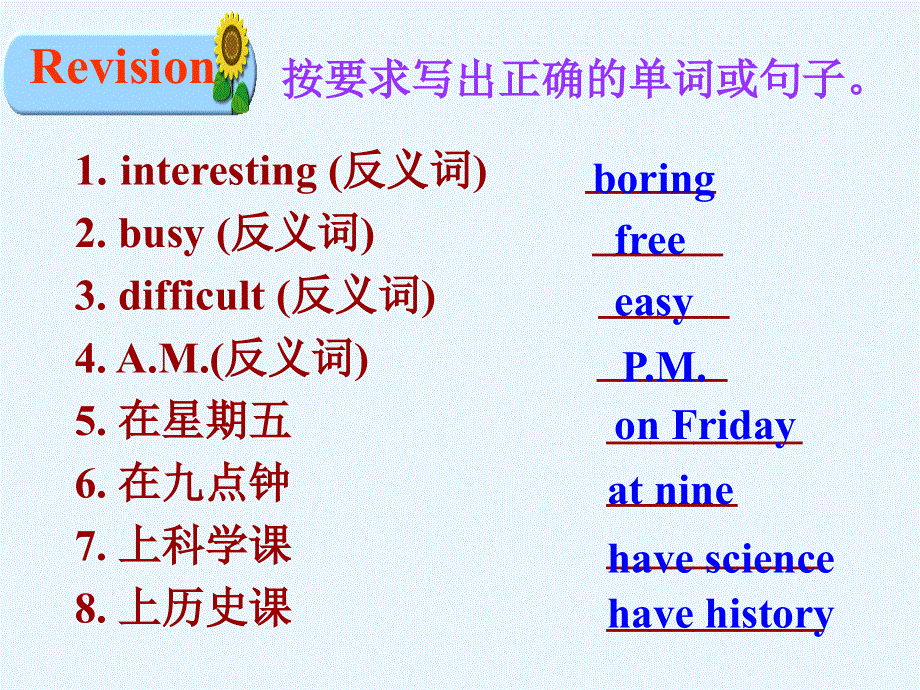 Revision

按要求写出正确的单词或句子。

1. interesting (反义词) boring
2. busy (反义词) free
3. difficult (反义词) easy
4. A.M.(反义词) P.M.
5. 在星期五 on Friday
6. 在九点钟 at nine
7. 上科学课 have science
8. 上历史课 have history